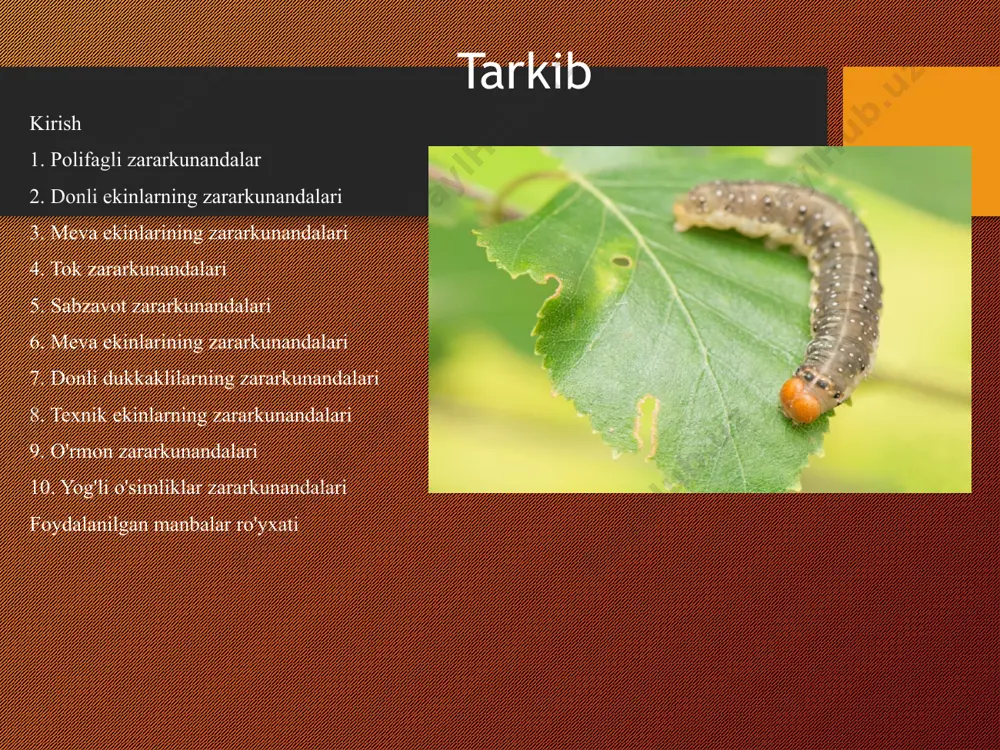 Tarkib

Kirish

1. Polifagli zararkunandalar

2. Donli ekinlarning zararkunandalari

3. Meva ekinlarining zararkunandalari

4. Tok zararkunandalari

5. Sabzavot zararkunandalari

6. Meva ekinlarining zararkunandalari

7. Donli dukkaklilarning zararkunandalari

8. Texnik ekinlarning zararkunandalari

9. O'rmon zararkunandalari

10. Yog'li o'simliklar zararkunandalari

Foydalanilgan manbalar ro'yxati